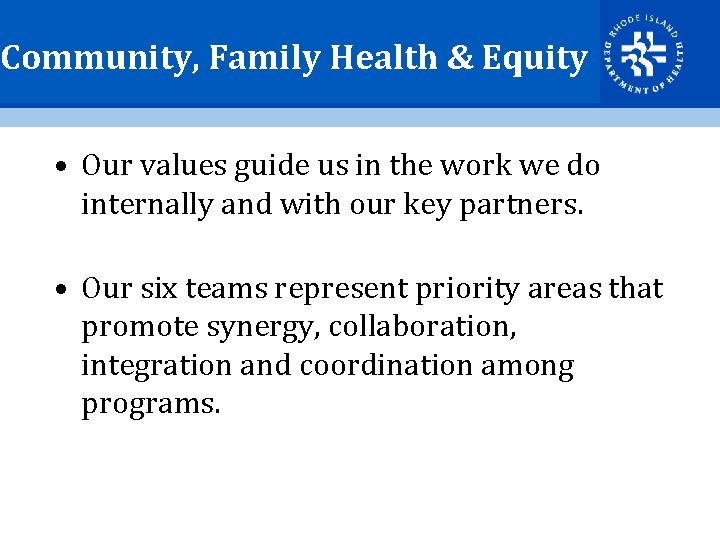 Community, Family Health & Equity

RHODE ISLAND DEPARTMENT OF HEALTH

• Our values guide us in the work we do internally and with our key partners.

• Our six teams represent priority areas that promote synergy, collaboration, integration and coordination among programs.